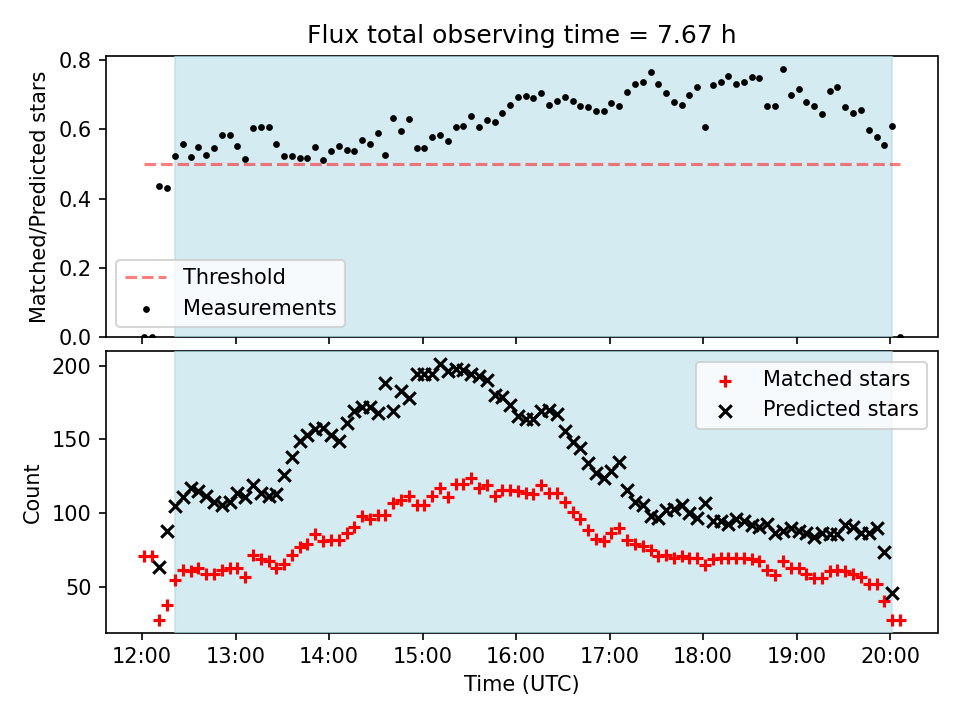 Flux total observing time = 7.67 h

Matched/Predicted stars

0.8
0.6
0.4
0.2
0.0

Threshold
Measurements

Count

200
150
100
50

Matched stars
Predicted stars

12:00 13:00 14:00 15:00 16:00 17:00 18:00 19:00 20:00
Time (UTC)